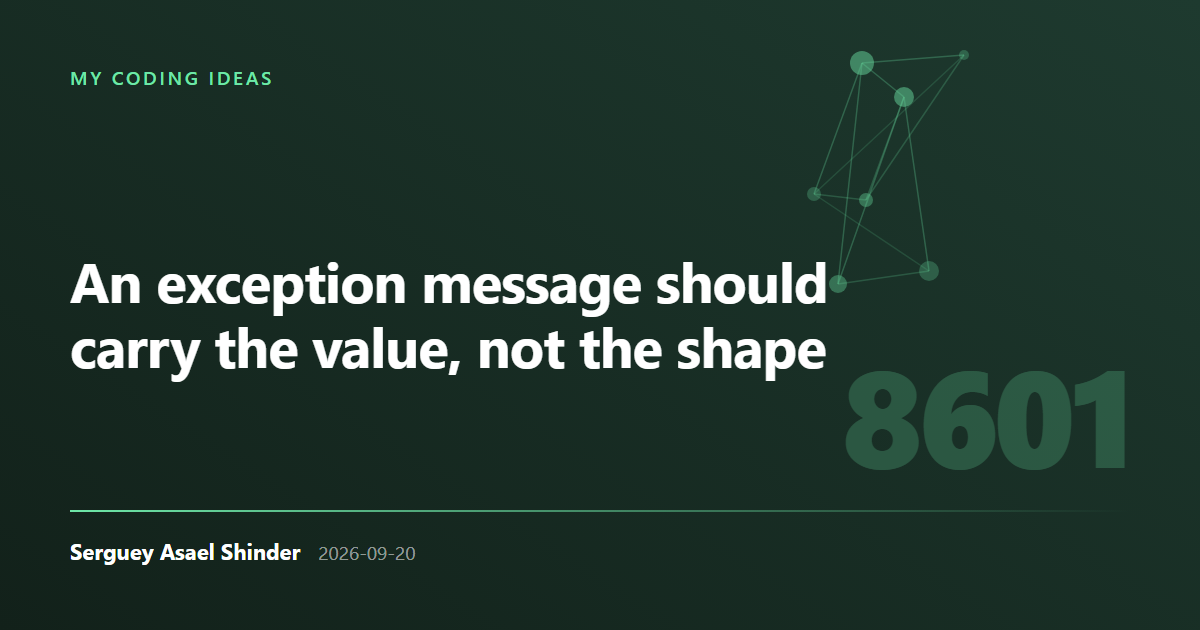 MY CODING IDEAS

An exception message should carry the value, not the shape

8601

Serguey Asael Shinder 2026-09-20